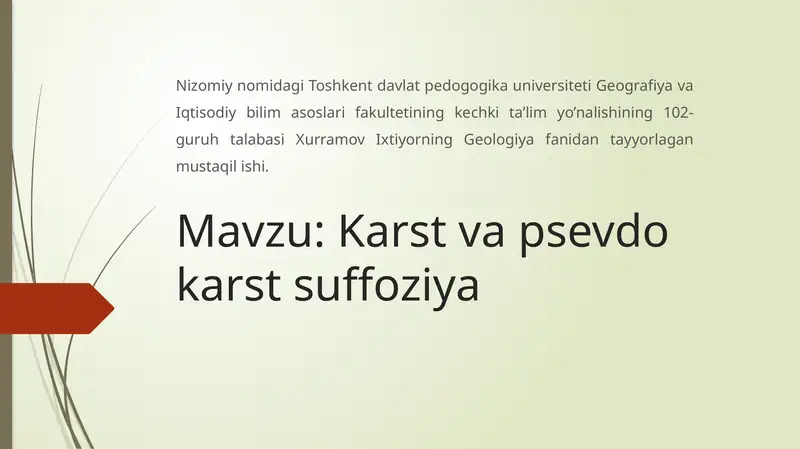 Nizomiy nomidagi Toshkent davlat pedogogika universiteti Geografiya va Iqtisodiy bilim asoslari fakultetining kechki ta’lim yo’nalishining 102-guruh talabasi Xurramov Ixtiyorning Geologiya fanidan tayyorlagan mustaqil ishi.

Mavzu: Karst va psevdo karst suffoziya